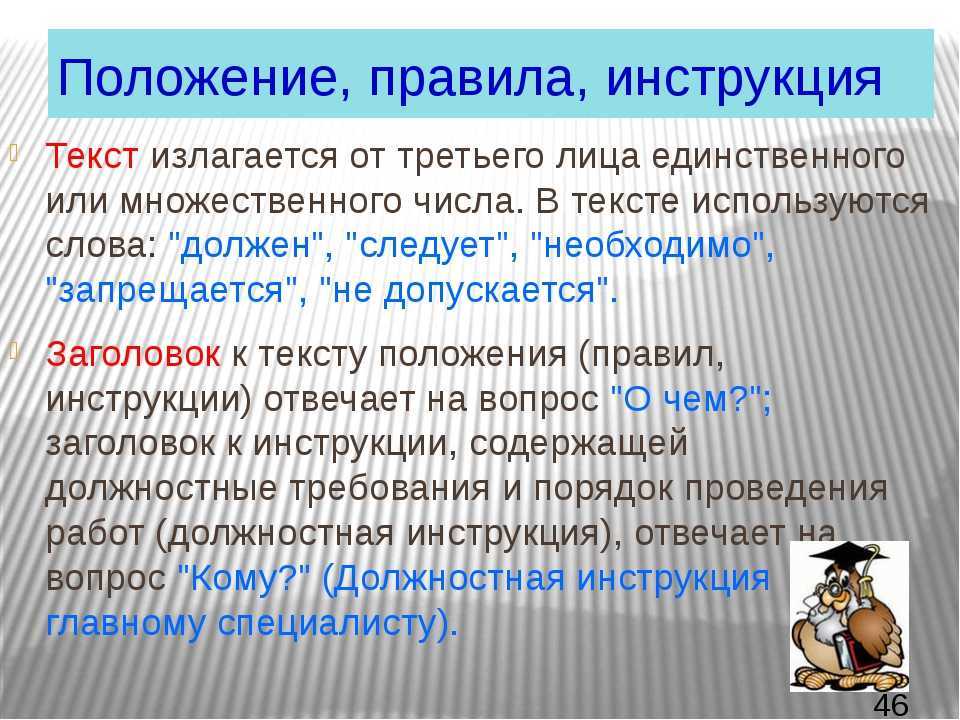 Положение, правила, инструкция

Текст излагается от третьего лица единственного или множественного числа. В тексте используются слова: "должен", "следует", "необходимо", "запрещается", "не допускается".

Заголовок к тексту положения (правил, инструкции) отвечает на вопрос "О чем?"; заголовок к инструкции, содержащей должностные требования и порядок проведения работ (должностная инструкция), отвечает на вопрос "Кому?" (Должностная инструкция главному специалисту).

46